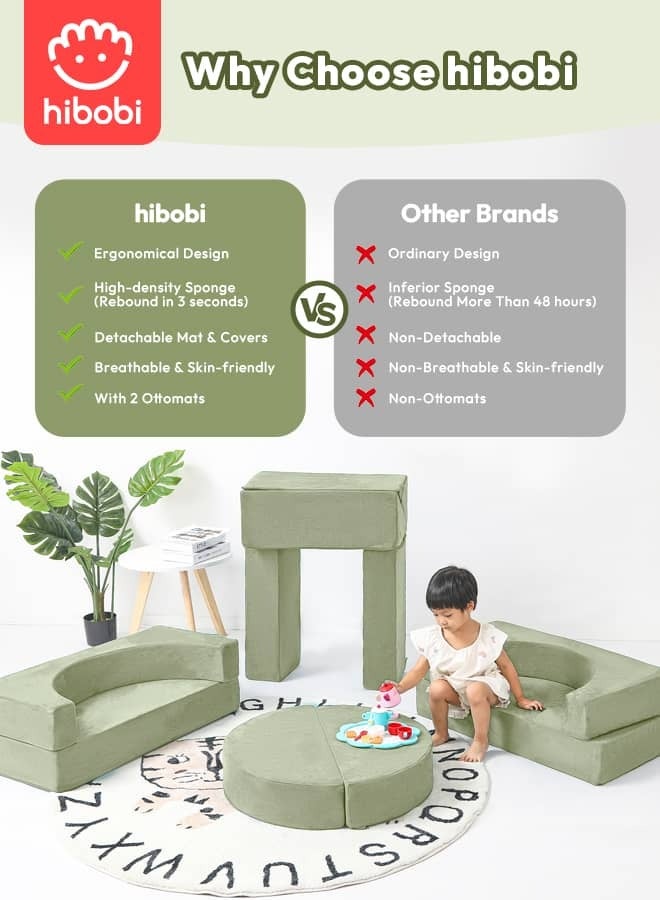 hibobi

Why Choose hibobi

hibobi

Ergonomical Design

High-density Sponge (Rebound in 3 seconds)

Detachable Mat & Covers

Breathable & Skin-friendly

With 2 Ottomats

VS

Other Brands

Ordinary Design

Inferior Sponge (Rebound More Than 48 hours)

Non-Detachable

Non-Breathable & Skin-friendly

Non-Ottomats

GHI NOPQRSTUVWXYZ